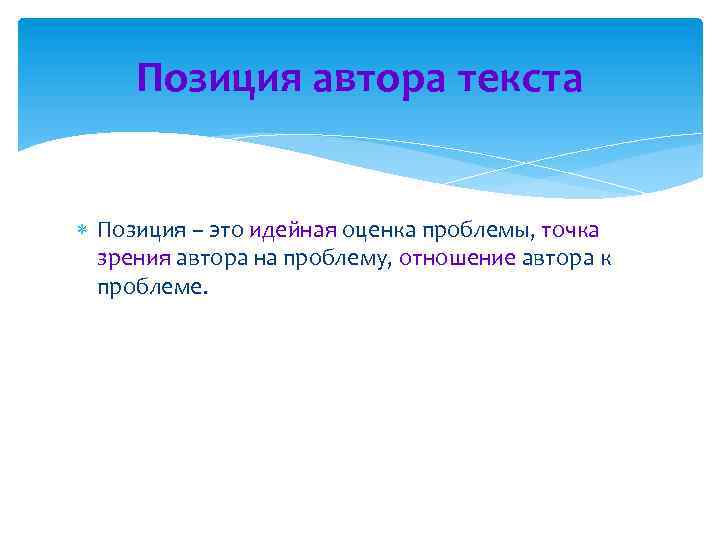 Позиция автора текста

Позиция – это идейная оценка проблемы, точка зрения автора на проблему, отношение автора к проблеме.